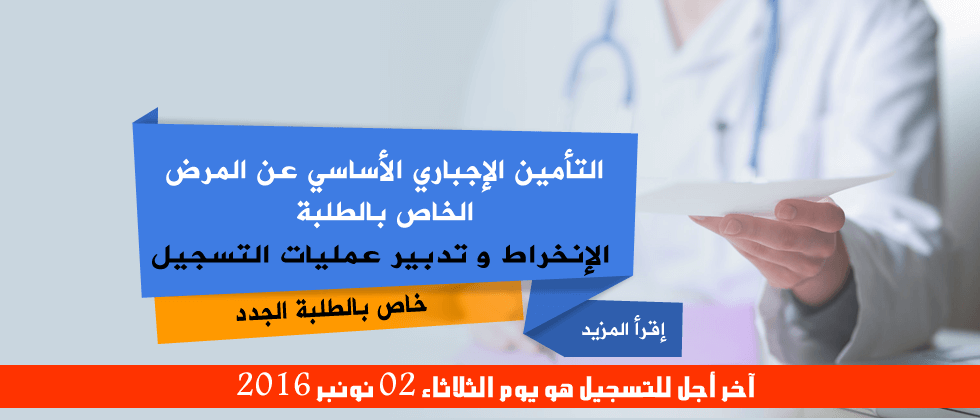 التأمين الإجباري الأساسي عن المرض
الخاص بالطلبة
الإنخراط و تدبير عمليات التسجيل

خاص بالطلبة الجدد

إقرأ المزيد

آخر أجل للتسجيل هو يوم الثلاثاء 02 نونبر 2016